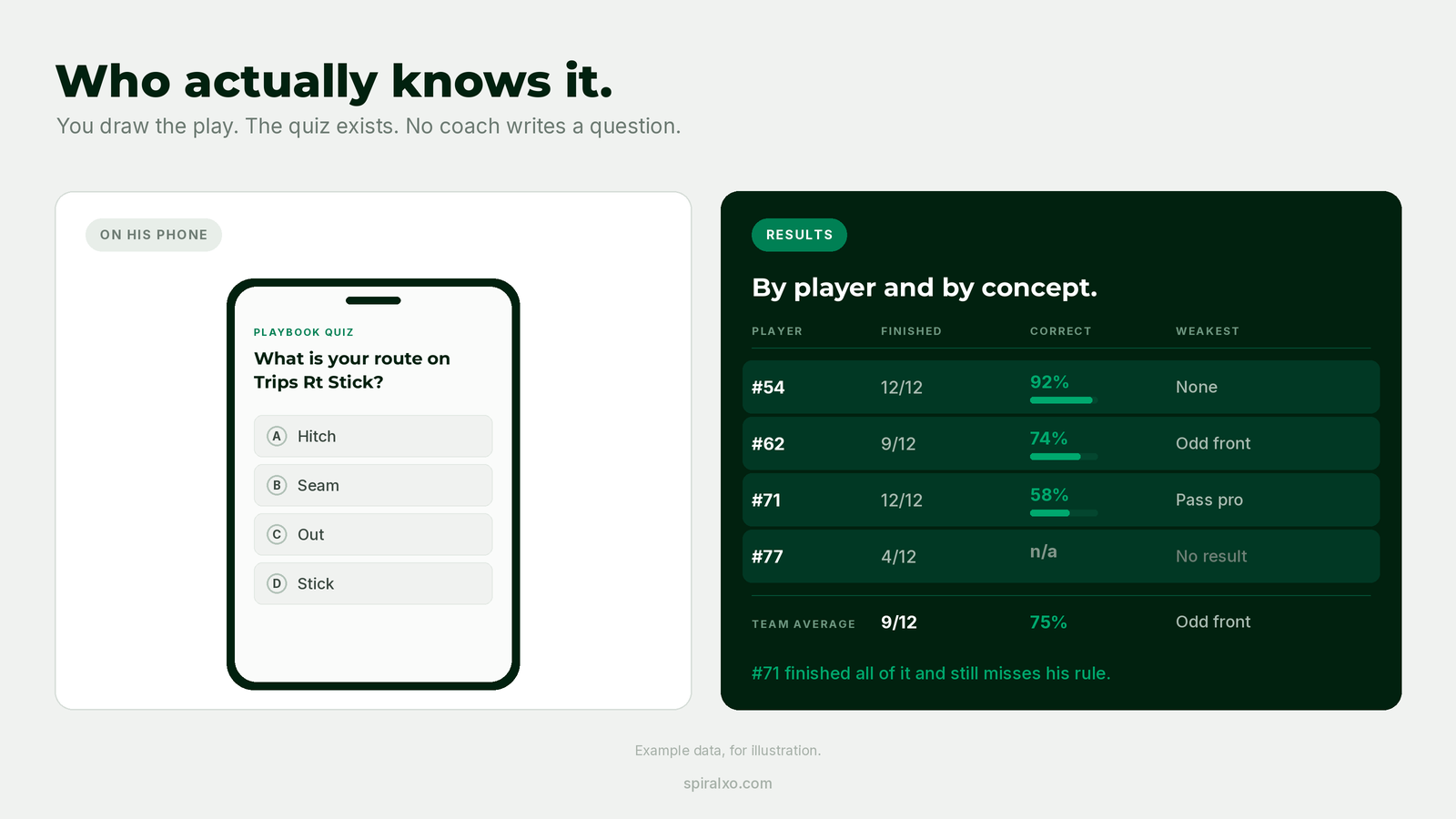 Who actually knows it.

You draw the play. The quiz exists. No coach writes a question.

ON HIS PHONE

PLAYBOOK QUIZ

What is your route on Trips Rt Stick?

A Hitch

B Seam

C Out

D Stick

RESULTS

By player and by concept.

| PLAYER | FINISHED | CORRECT | WEAKEST |
|---|---|---|---|
| #54 | 12/12 | 92% | None |
| #62 | 9/12 | 74% | Odd front |
| #71 | 12/12 | 58% | Pass pro |
| #77 | 4/12 | n/a | No result |
| TEAM AVERAGE | 9/12 | 75% | Odd front |

#71 finished all of it and still misses his rule.

Example data, for illustration.

spiralxo.com